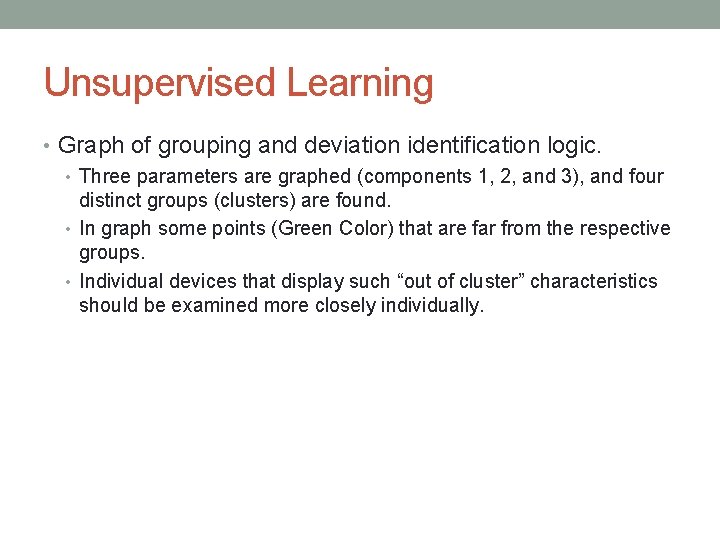 Unsupervised Learning

• Graph of grouping and deviation identification logic.
• Three parameters are graphed (components 1, 2, and 3), and four distinct groups (clusters) are found.
• In graph some points (Green Color) that are far from the respective groups.
• Individual devices that display such “out of cluster” characteristics should be examined more closely individually.